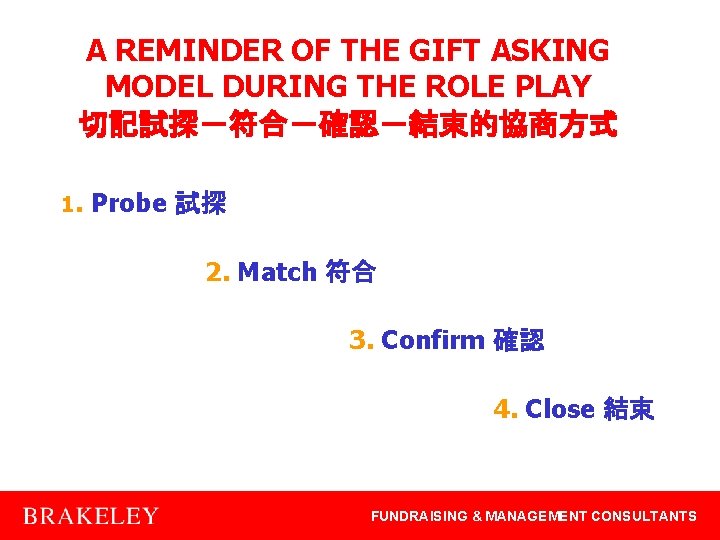 A REMINDER OF THE GIFT ASKING MODEL DURING THE ROLE PLAY
切記試探－符合－確認－結束的協商方式

1. Probe 試探

2. Match 符合

3. Confirm 確認

4. Close 結束

BRAKELEY

FUNDRAISING & MANAGEMENT CONSULTANTS